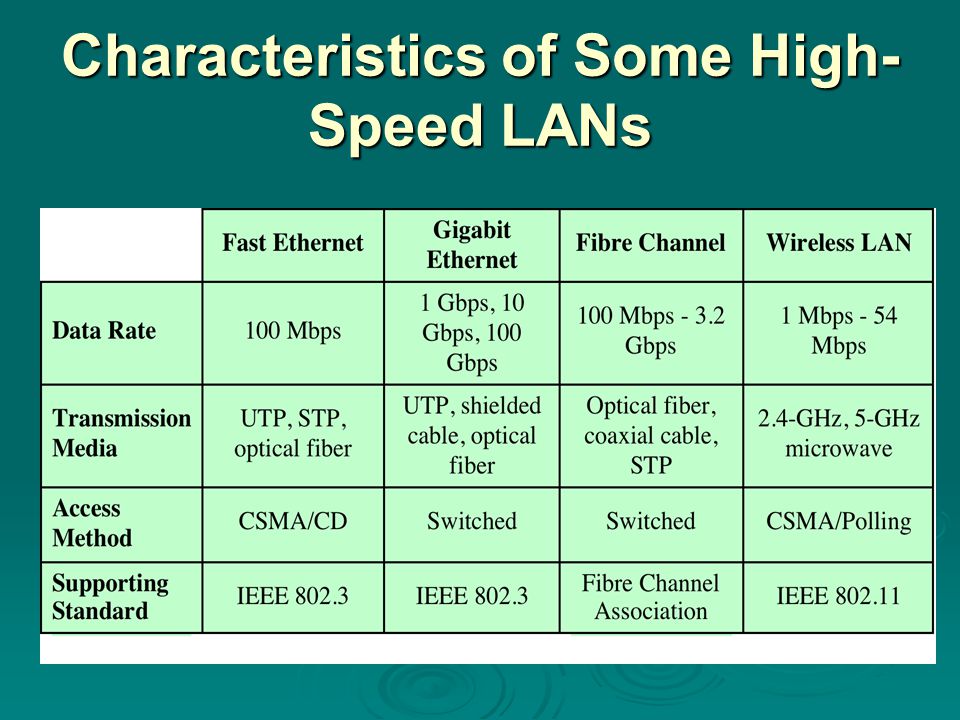 Characteristics of Some High-Speed LANs

| | Fast Ethernet | Gigabit Ethernet | Fibre Channel | Wireless LAN |
|---|---|---|---|---|
| Data Rate | 100 Mbps | 1 Gbps, 10 Gbps, 100 Gbps | 100 Mbps - 3.2 Gbps | 1 Mbps - 54 Mbps |
| Transmission Media | UTP, STP, optical fiber | UTP, shielded cable, optical fiber | Optical fiber, coaxial cable, STP | 2.4-GHz, 5-GHz microwave |
| Access Method | CSMA/CD | Switched | Switched | CSMA/Polling |
| Supporting Standard | IEEE 802.3 | IEEE 802.3 | Fibre Channel Association | IEEE 802.11 |